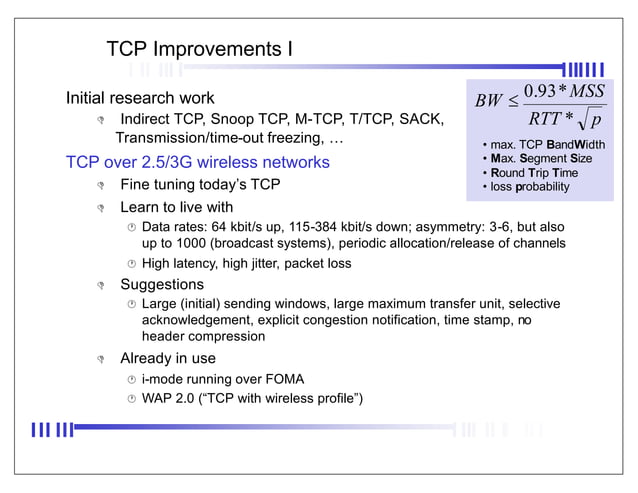 TCP Improvements I

Initial research work

Indirect TCP, Snoop TCP, M-TCP, T/TCP, SACK, Transmission/time-out freezing, …

TCP over 2.5/3G wireless networks

Fine tuning today's TCP

Learn to live with

Data rates: 64 kbit/s up, 115-384 kbit/s down; asymmetry: 3-6, but also up to 1000 (broadcast systems), periodic allocation/release of channels

High latency, high jitter, packet loss

Suggestions

Large (initial) sending windows, large maximum transfer unit, selective acknowledgement, explicit congestion notification, time stamp, no header compression

Already in use

i-mode running over FOMA

WAP 2.0 ("TCP with wireless profile")

$BW \leq \frac{0.93 * MSS}{RTT * \sqrt{p}}$

• max. TCP BandWidth
• Max. Segment Size
• Round Trip Time
• loss probability